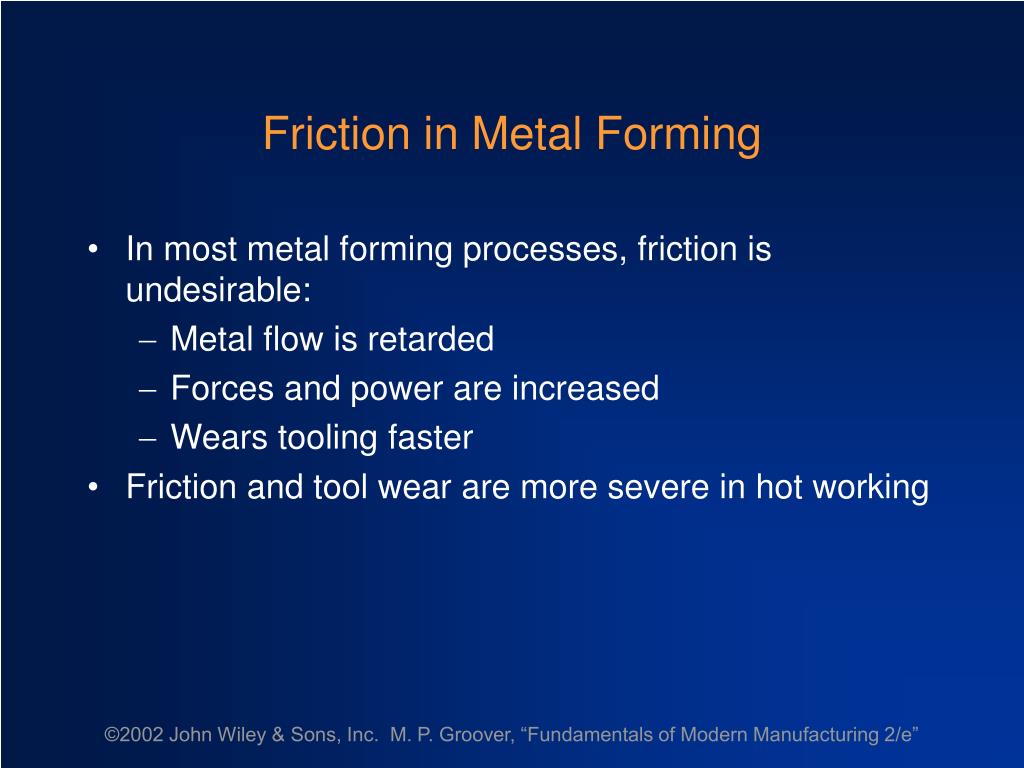 Friction in Metal Forming

• In most metal forming processes, friction is undesirable:
– Metal flow is retarded
– Forces and power are increased
– Wears tooling faster
• Friction and tool wear are more severe in hot working

©2002 John Wiley & Sons, Inc. M. P. Groover, “Fundamentals of Modern Manufacturing 2/e”